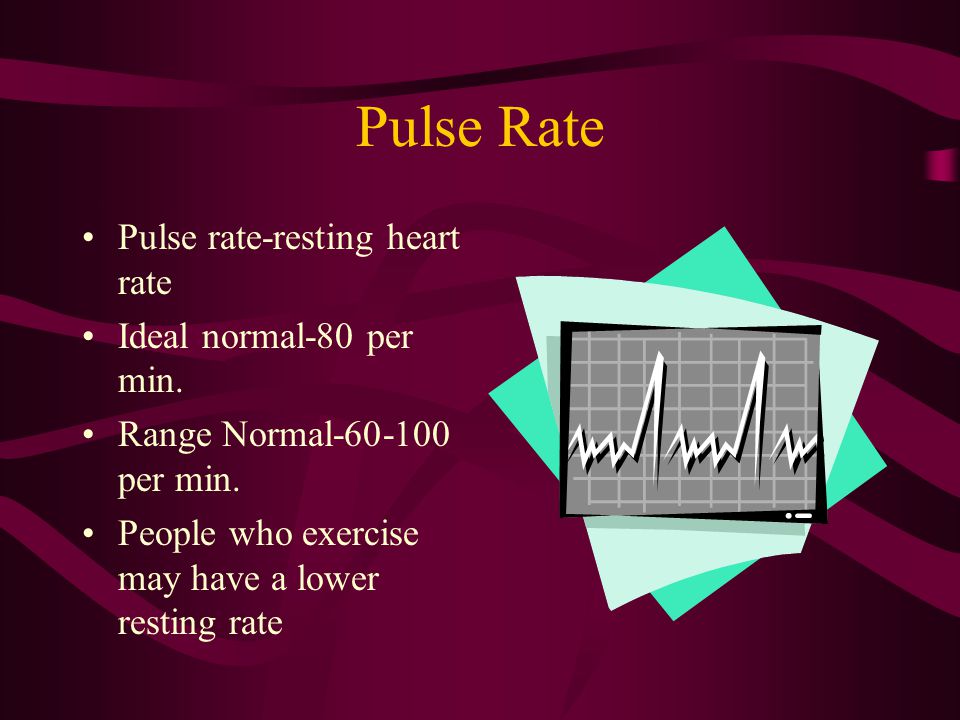 Pulse Rate

• Pulse rate-resting heart rate
• Ideal normal-80 per min.
• Range Normal-60-100 per min.
• People who exercise may have a lower resting rate